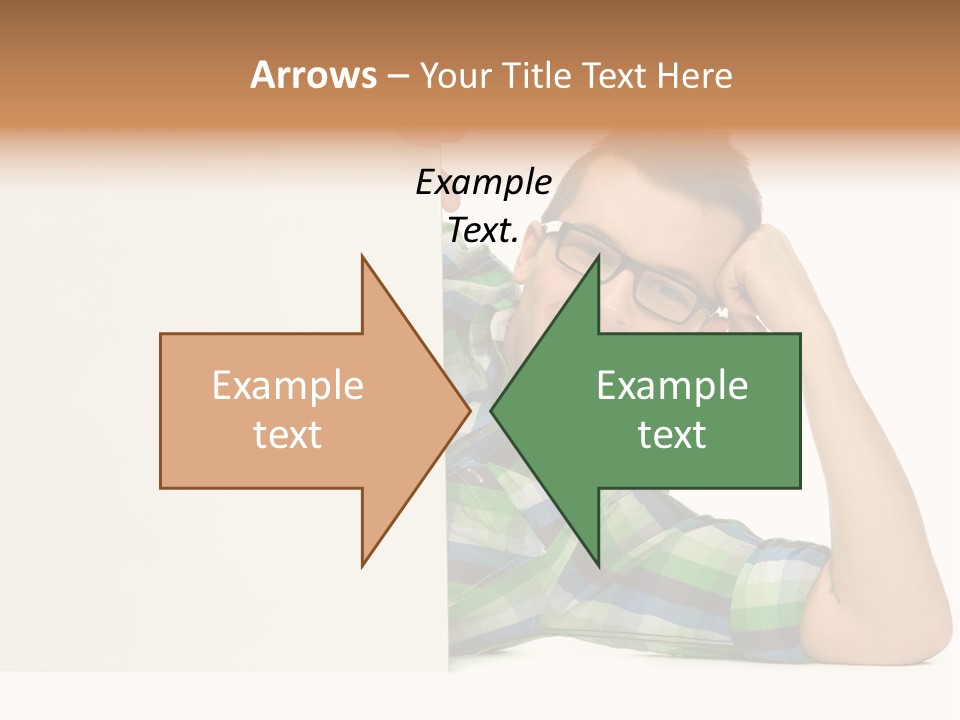 Arrows – Your Title Text Here

Example Text.

Example text

Example text